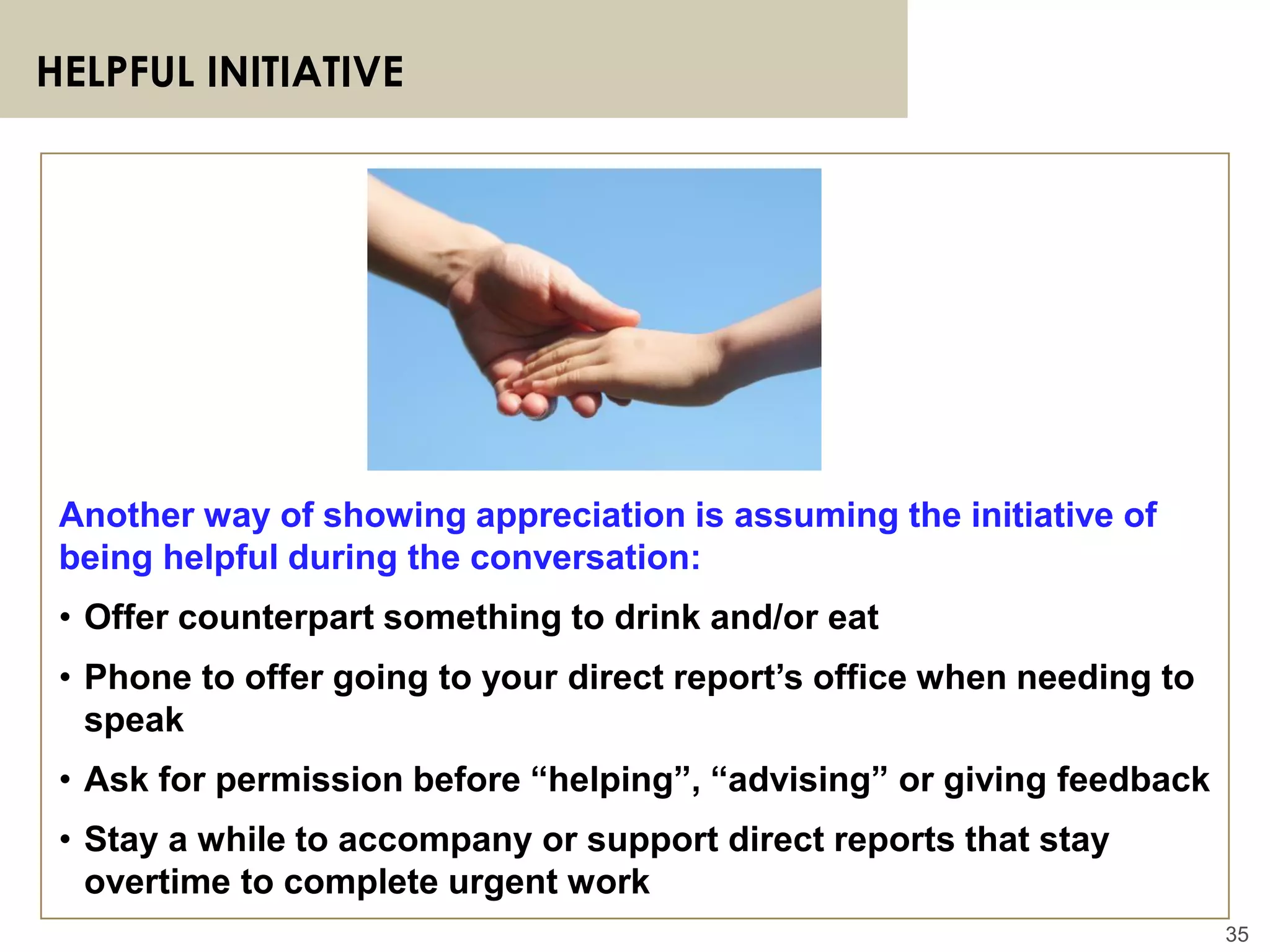 HELPFUL INITIATIVE

Another way of showing appreciation is assuming the initiative of being helpful during the conversation:

• Offer counterpart something to drink and/or eat

• Phone to offer going to your direct report’s office when needing to speak

• Ask for permission before “helping”, “advising” or giving feedback

• Stay a while to accompany or support direct reports that stay overtime to complete urgent work

35